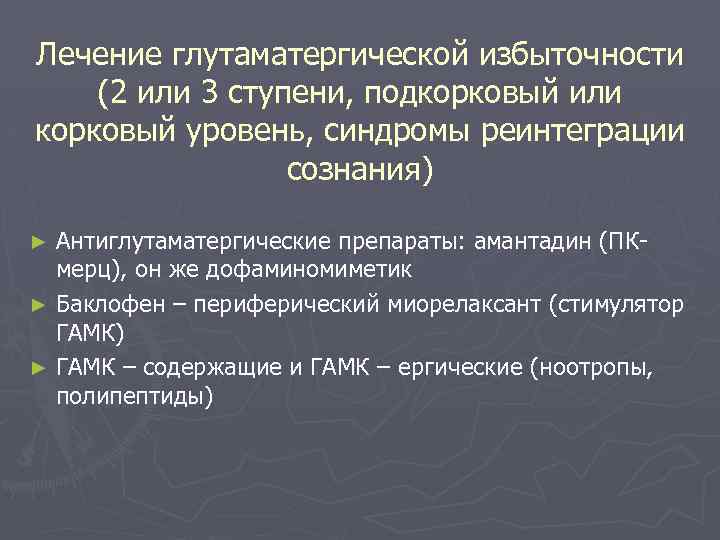 Лечение глутаматергической избыточности (2 или 3 ступени, подкорковый или корковый уровень, синдромы реинтеграции сознания)

► Антиглутаматергические препараты: амантадин (ПК-мерц), он же дофаминомиметик

► Баклофен – периферический миорелаксант (стимулятор ГАМК)

► ГАМК – содержащие и ГАМК – ергические (ноотропы, полипептиды)